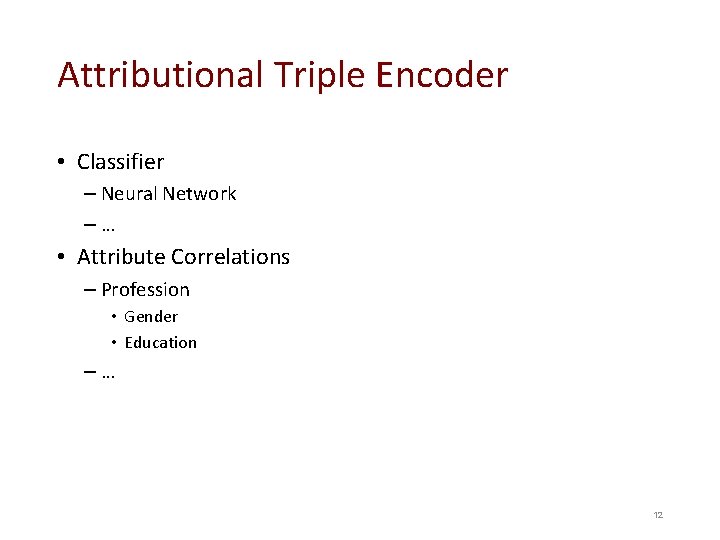 Attributional Triple Encoder

• Classifier
– Neural Network
– …
• Attribute Correlations
– Profession
• Gender
• Education
– …

12